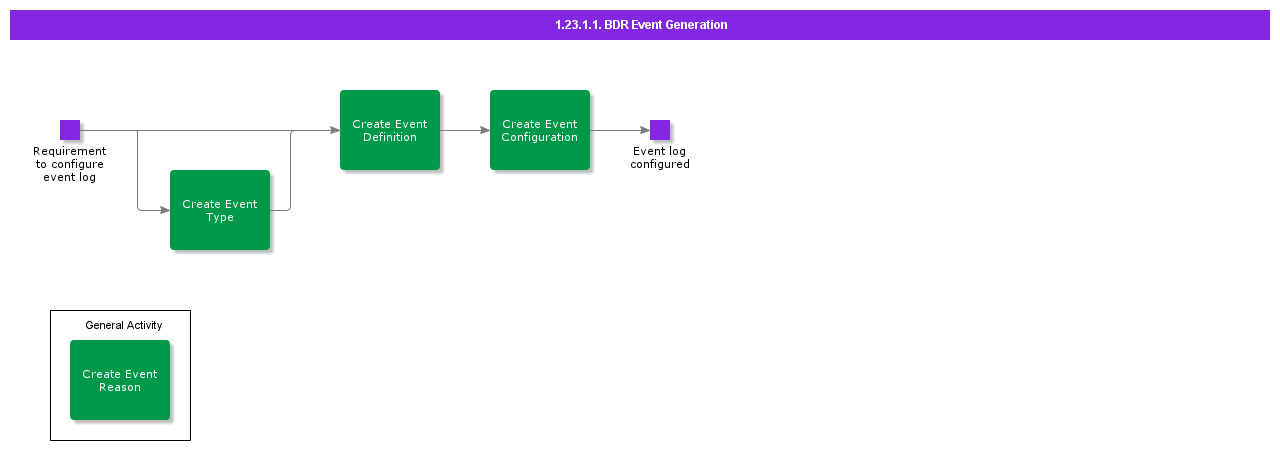 1.23.1.1. BDR Event Generation

Requirement to configure event log

Create Event Type

Create Event Definition

Create Event Configuration

Event log configured

General Activity

Create Event Reason